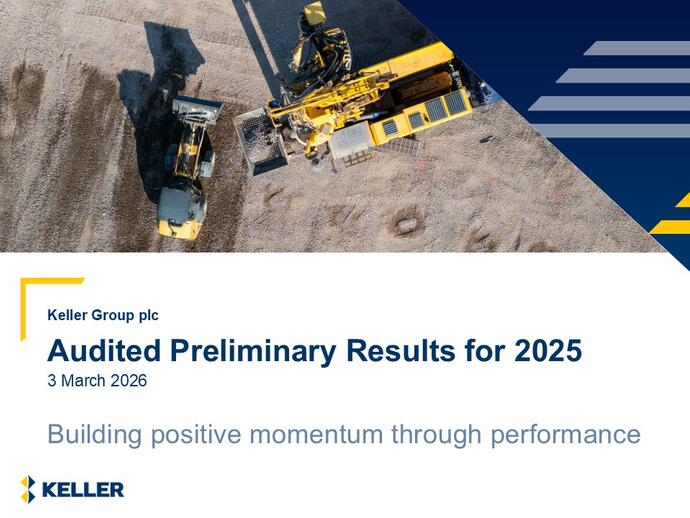 Keller Group plc

Audited Preliminary Results for 2025

3 March 2026

Building positive momentum through performance

KELLER